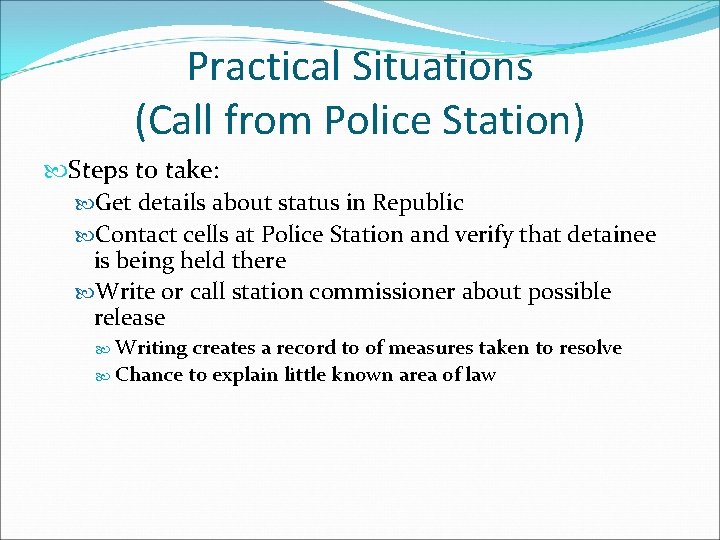 Practical Situations
(Call from Police Station)

Steps to take:

Get details about status in Republic

Contact cells at Police Station and verify that detainee is being held there

Write or call station commissioner about possible release

Writing creates a record to of measures taken to resolve

Chance to explain little known area of law